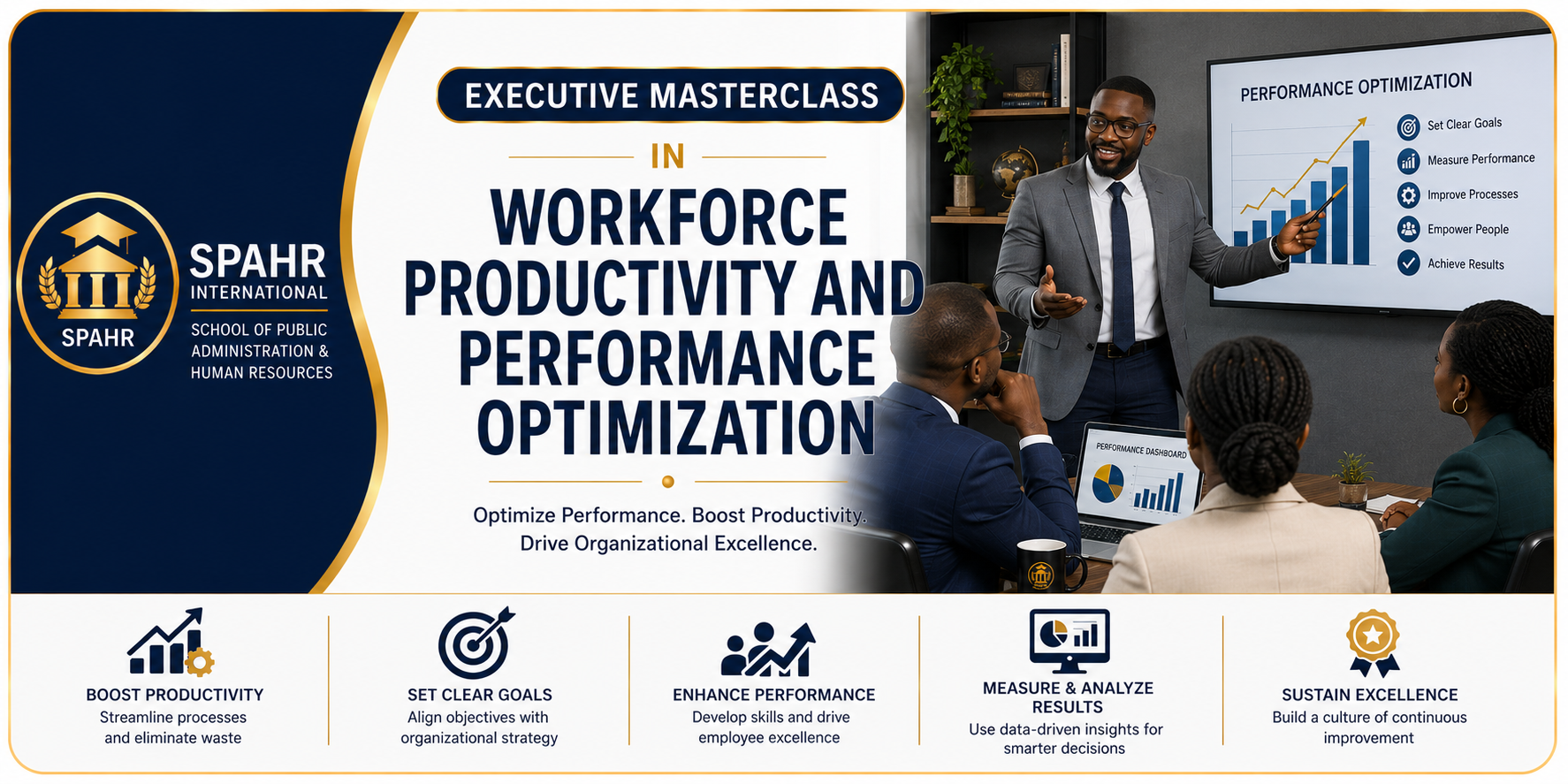 SPAHR

SPAHR INTERNATIONAL

SCHOOL OF PUBLIC ADMINISTRATION & HUMAN RESOURCES

EXECUTIVE MASTERCLASS

IN

WORKFORCE PRODUCTIVITY AND PERFORMANCE OPTIMIZATION

Optimize Performance. Boost Productivity. Drive Organizational Excellence.

PERFORMANCE OPTIMIZATION

Set Clear Goals

Measure Performance

Improve Processes

Empower People

Achieve Results

PERFORMANCE DASHBOARD

BOOST PRODUCTIVITY
Streamline processes and eliminate waste

SET CLEAR GOALS
Align objectives with organizational strategy

ENHANCE PERFORMANCE
Develop skills and drive employee excellence

MEASURE & ANALYZE RESULTS
Use data-driven insights for smarter decisions

SUSTAIN EXCELLENCE
Build a culture of continuous improvement